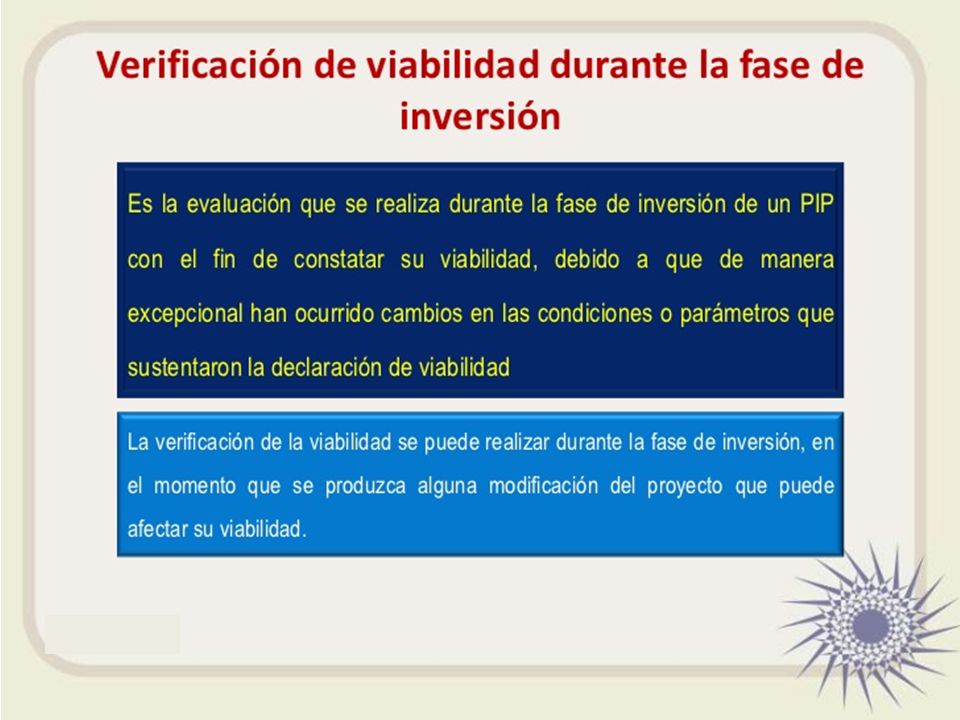 Verificación de viabilidad durante la fase de inversión

Es la evaluación que se realiza durante la fase de inversión de un PIP con el fin de constatar su viabilidad, debido a que de manera excepcional han ocurrido cambios en las condiciones o parámetros que sustentaron la declaración de viabilidad

La verificación de la viabilidad se puede realizar durante la fase de inversión, en el momento que se produzca alguna modificación del proyecto que puede afectar su viabilidad.